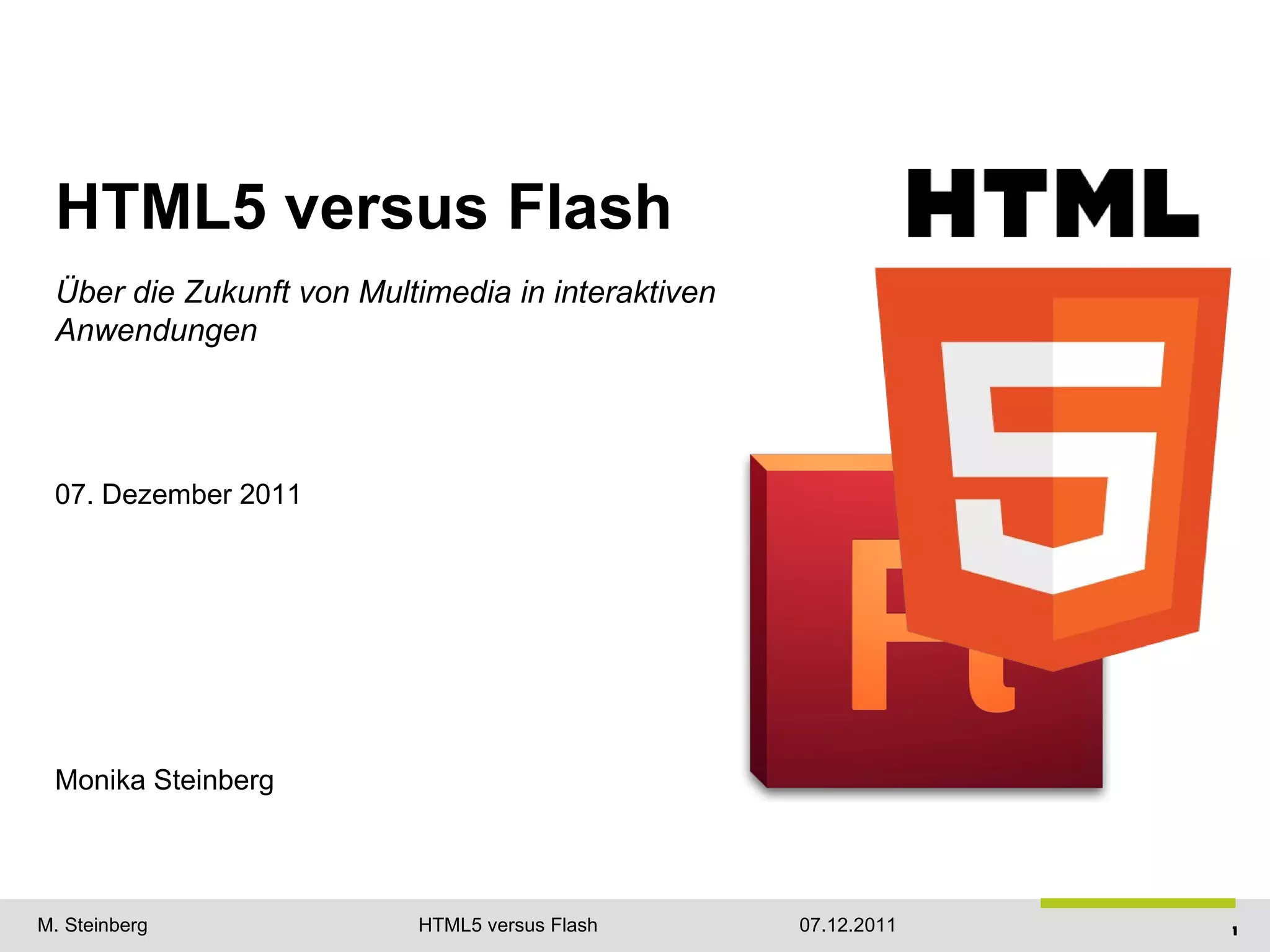 HTML5 versus Flash

Über die Zukunft von Multimedia in interaktiven Anwendungen

07. Dezember 2011

Monika Steinberg

HTML

5

Fl

M. Steinberg

HTML5 versus Flash

07.12.2011

1